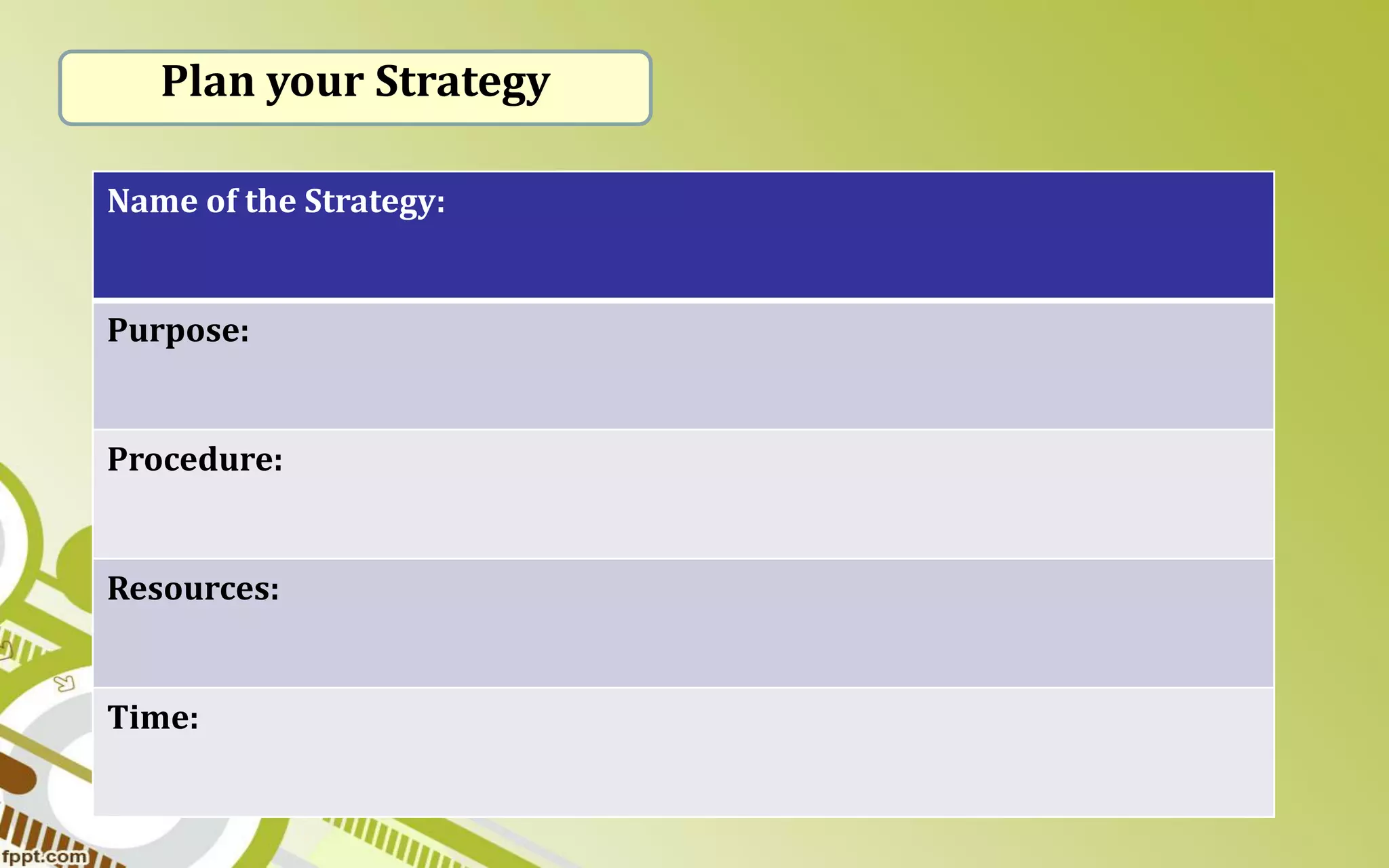 Plan your Strategy

| Name of the Strategy: |
|---|
| Purpose: |
| Procedure: |
| Resources: |
| Time: |

fppt.com